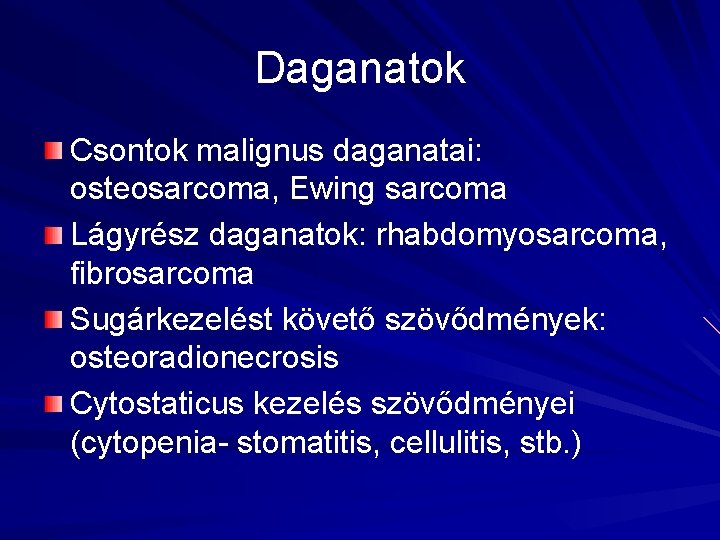 Daganatok

• Csontok malignus daganatai: osteosarcoma, Ewing sarcoma
• Lágyrész daganatok: rhabdomyosarcoma, fibrosarcoma
• Sugárkezelést követő szövődmények: osteoradionecrosis
• Cytostaticus kezelés szövődményei (cytopenia- stomatitis, cellulitis, stb.)